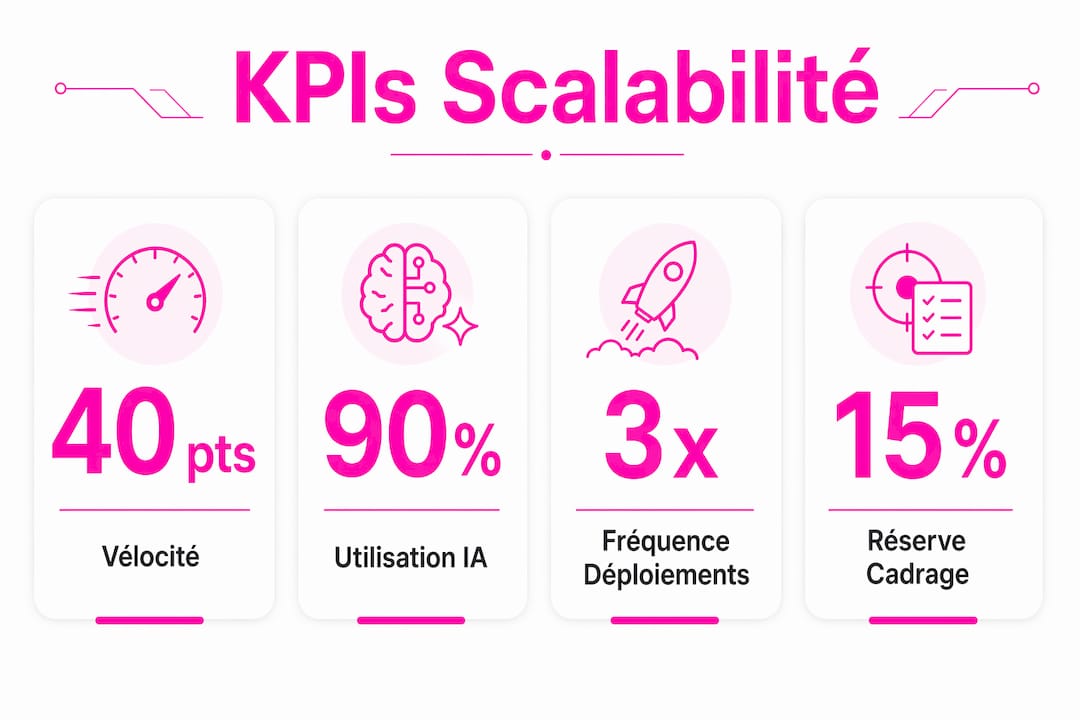 KPIs Scalabilité

40 pts

Vélocité

90%

Utilisation IA

3x

Fréquence Déploiements

15%

Réserve Cadrage